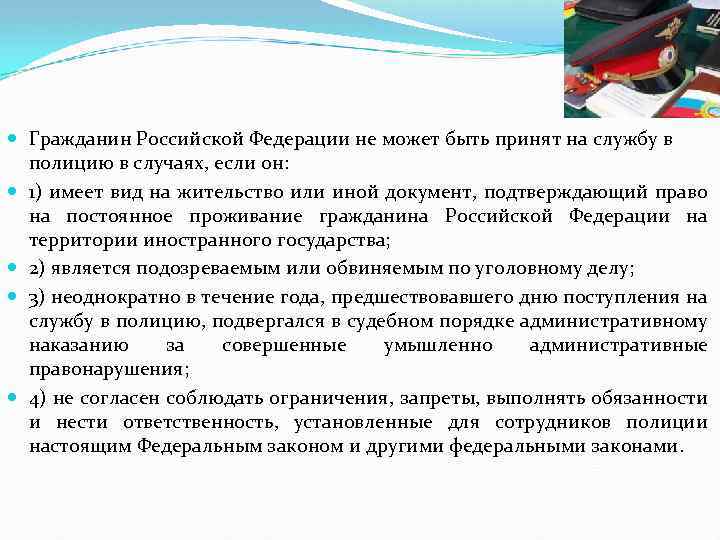 Гражданин Российской Федерации не может быть принят на службу в полицию в случаях, если он:

1) имеет вид на жительство или иной документ, подтверждающий право на постоянное проживание гражданина Российской Федерации на территории иностранного государства;

2) является подозреваемым или обвиняемым по уголовному делу;

3) неоднократно в течение года, предшествовавшего дню поступления на службу в полицию, подвергался в судебном порядке административному наказанию за совершенные умышленно административные правонарушения;

4) не согласен соблюдать ограничения, запреты, выполнять обязанности и нести ответственность, установленные для сотрудников полиции настоящим Федеральным законом и другими федеральными законами.